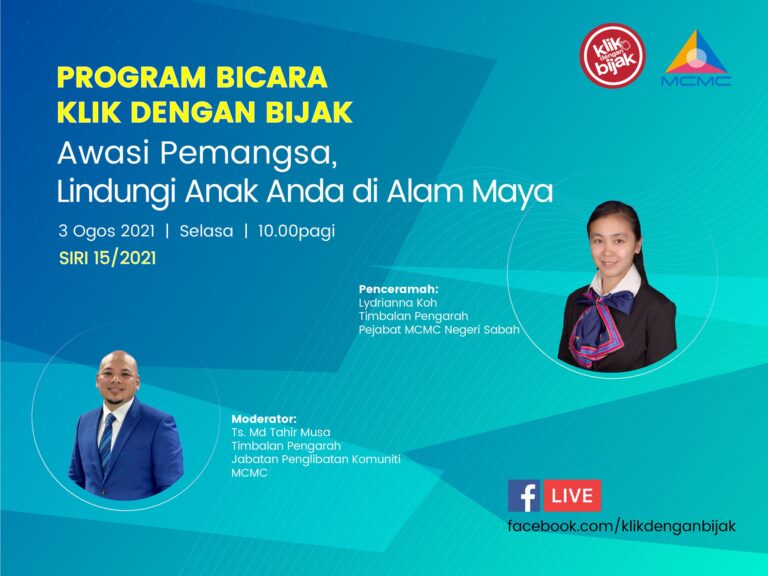 klik dengan bijak

MCMC

PROGRAM BICARA
KLIK DENGAN BIJAK
Awasi Pemangsa,
Lindungi Anak Anda di Alam Maya

3 Ogos 2021 | Selasa | 10.00pagi

SIRI 15/2021

Penceramah:
Lydrianna Koh
Timbalan Pengarah
Pejabat MCMC Negeri Sabah

Moderator:
Ts. Md Tahir Musa
Timbalan Pengarah
Jabatan Penglibatan Komuniti
MCMC

f LIVE
facebook.com/klikdenganbijak